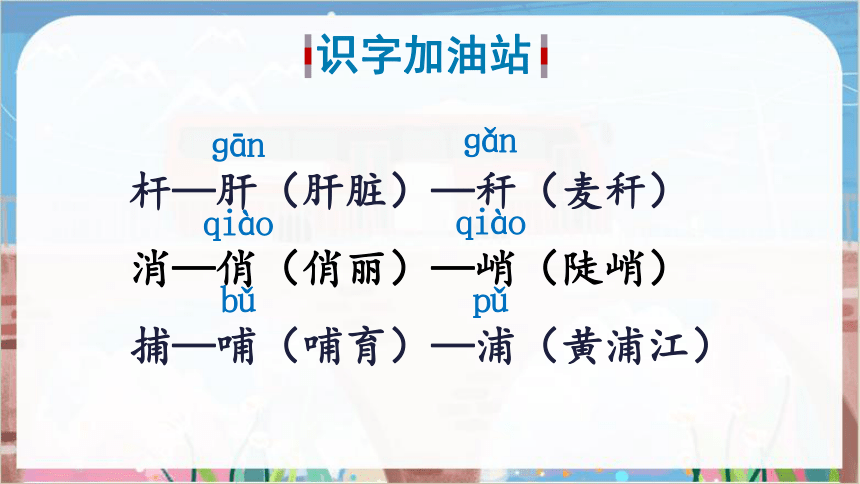 识字加油站

gān gǎn
杆—肝（肝脏）—秆（麦秆）

qiào qiào
消—俏（俏丽）—峭（陡峭）

bǔ pǔ
捕—哺（哺育）—浦（黄浦江）